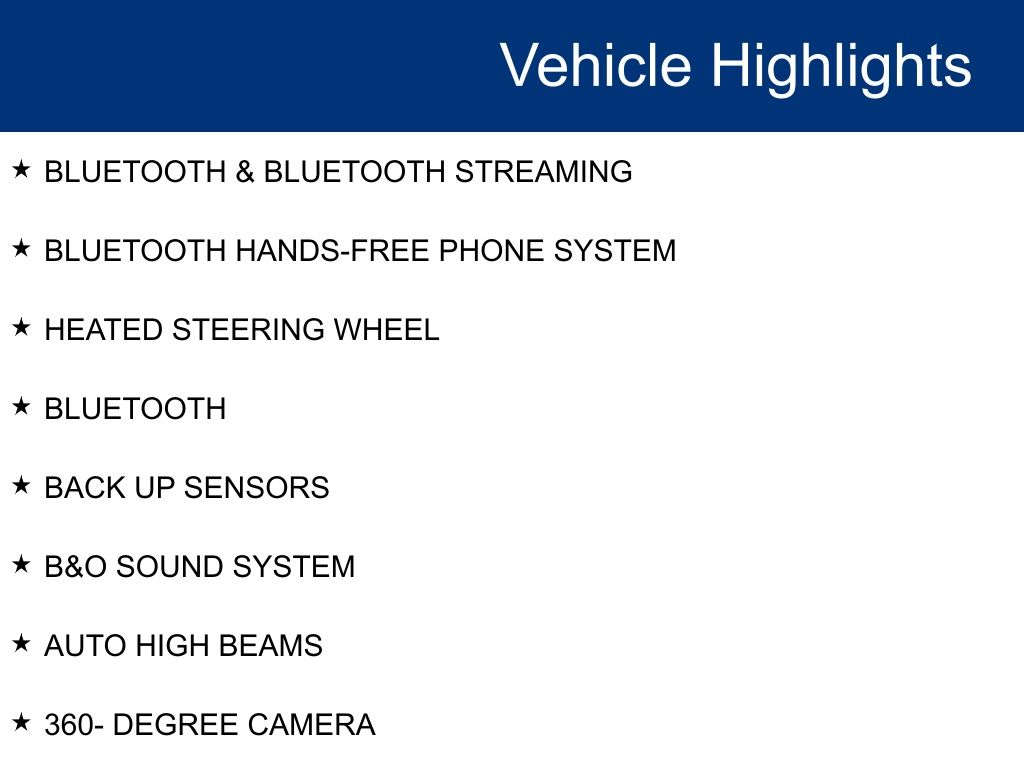 Vehicle Highlights

★ BLUETOOTH & BLUETOOTH STREAMING

★ BLUETOOTH HANDS-FREE PHONE SYSTEM

★ HEATED STEERING WHEEL

★ BLUETOOTH

★ BACK UP SENSORS

★ B&O SOUND SYSTEM

★ AUTO HIGH BEAMS

★ 360- DEGREE CAMERA